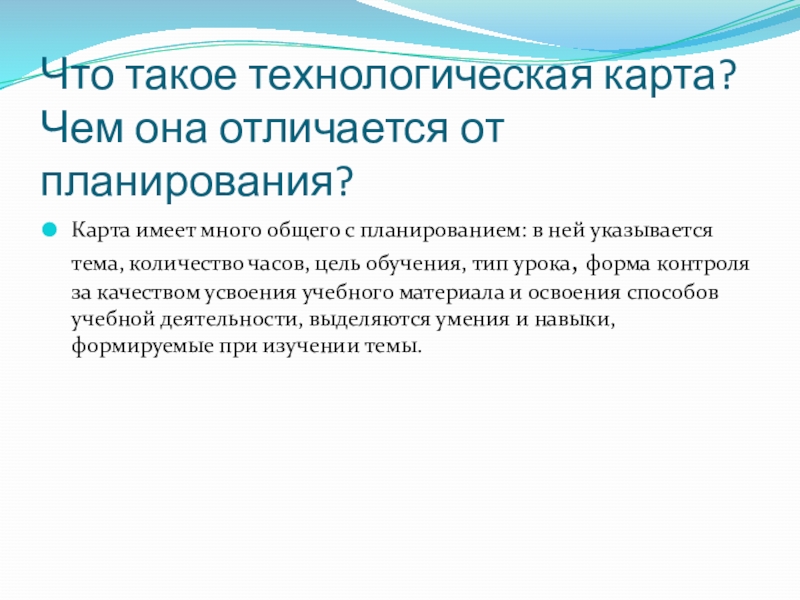 Что такое технологическая карта? Чем она отличается от планирования?

Карта имеет много общего с планированием: в ней указывается тема, количество часов, цель обучения, тип урока, форма контроля за качеством усвоения учебного материала и освоения способов учебной деятельности, выделяются умения и навыки, формируемые при изучении темы.